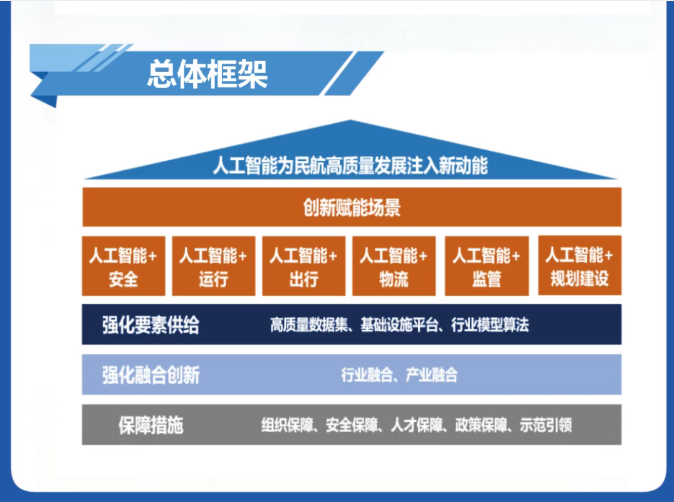 总体框架

人工智能为民航高质量发展注入新动能

创新赋能场景

人工智能+安全

人工智能+运行

人工智能+出行

人工智能+物流

人工智能+监管

人工智能+规划建设

强化要素供给
高质量数据集、基础设施平台、行业模型算法

强化融合创新
行业融合、产业融合

保障措施
组织保障、安全保障、人才保障、政策保障、示范引领